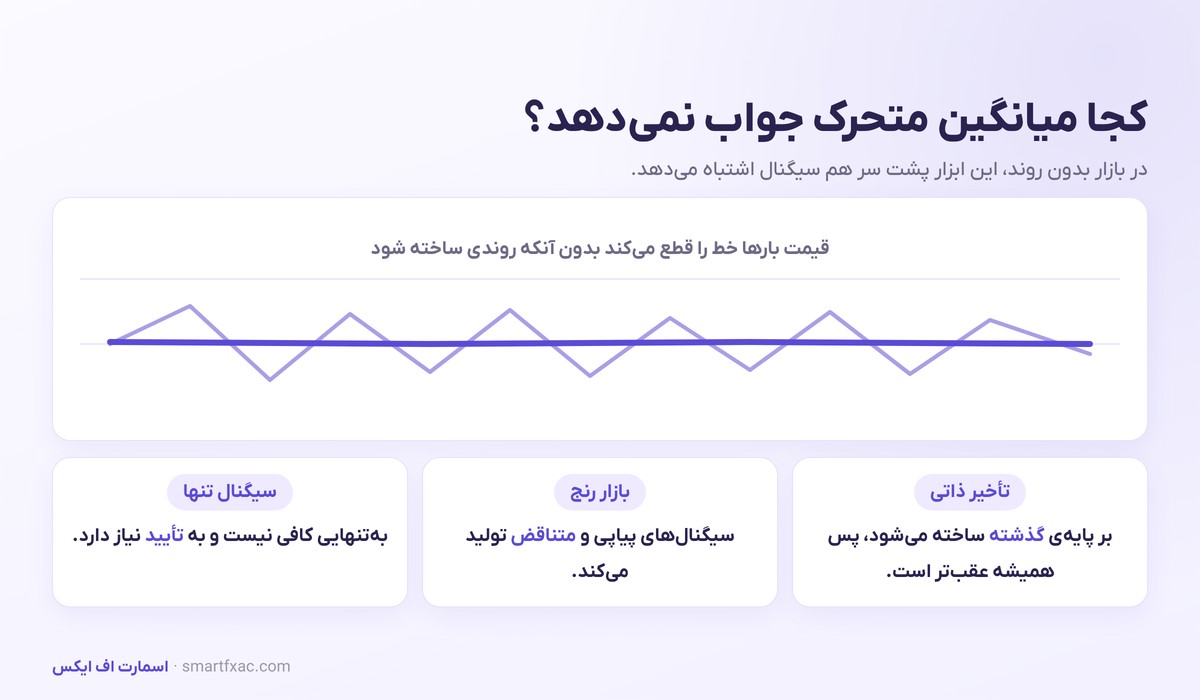 کجا میانگین متحرک جواب نمی‌دهد؟

در بازار بدون روند، این ابزار پشت سر هم سیگنال اشتباه می‌دهد.

قیمت بارها خط را قطع می‌کند بدون آنکه روندی ساخته شود

تأخیر ذاتی

بر پایه‌ی گذشته ساخته می‌شود، پس همیشه عقب‌تر است.

بازار رنج

سیگنال‌های پیاپی و متناقض تولید می‌کند.

سیگنال تنها

به‌تنهایی کافی نیست و به تأیید نیاز دارد.

اسمارت اف ایکس · smartfxac.com